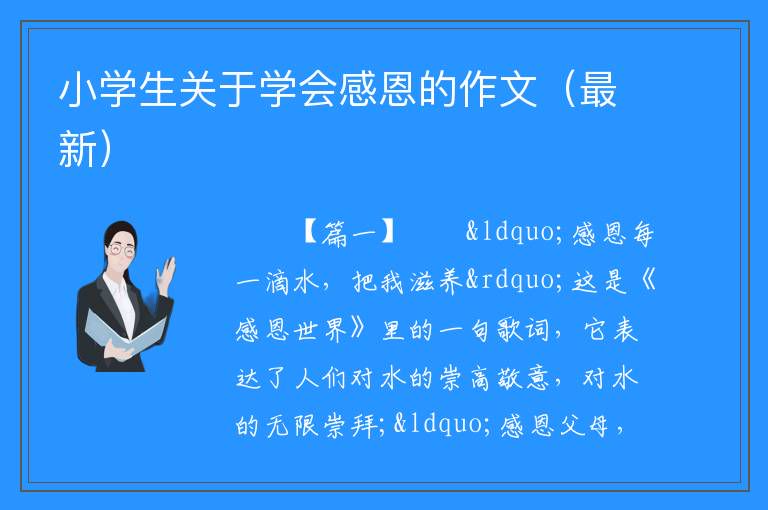 小学生关于学会感恩的作文（最新）

【篇一】　　&ldquo;感恩每一滴水，把我滋养&rdquo;这是《感恩世界》里的一句歌词，它表达了人们对水的崇高敬意，对水的无限崇拜;&ldquo;感恩父母，